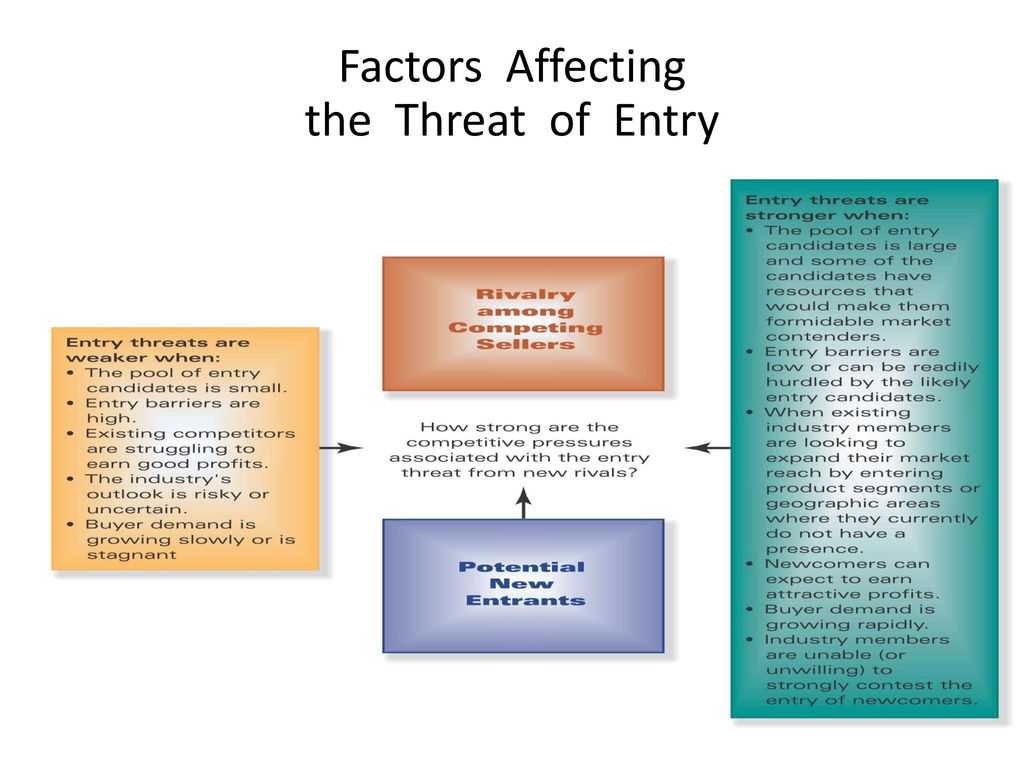 Factors Affecting
the Threat of Entry

Entry threats are weaker when:
• The pool of entry candidates is small.
• Entry barriers are high.
• Existing competitors are struggling to earn good profits.
• The industry's outlook is risky or uncertain.
• Buyer demand is growing slowly or is stagnant

Rivalry among Competing Sellers

How strong are the competitive pressures associated with the entry threat from new rivals?

Potential New Entrants

Entry threats are stronger when:
• The pool of entry candidates is large and some of the candidates have resources that would make them formidable market contenders.
• Entry barriers are low or can be readily hurdled by the likely entry candidates.
• When existing industry members are looking to expand their market reach by entering product segments or geographic areas where they currently do not have a presence.
• Newcomers can expect to earn attractive profits.
• Buyer demand is growing rapidly.
• Industry members are unable (or unwilling) to strongly contest the entry of newcomers.